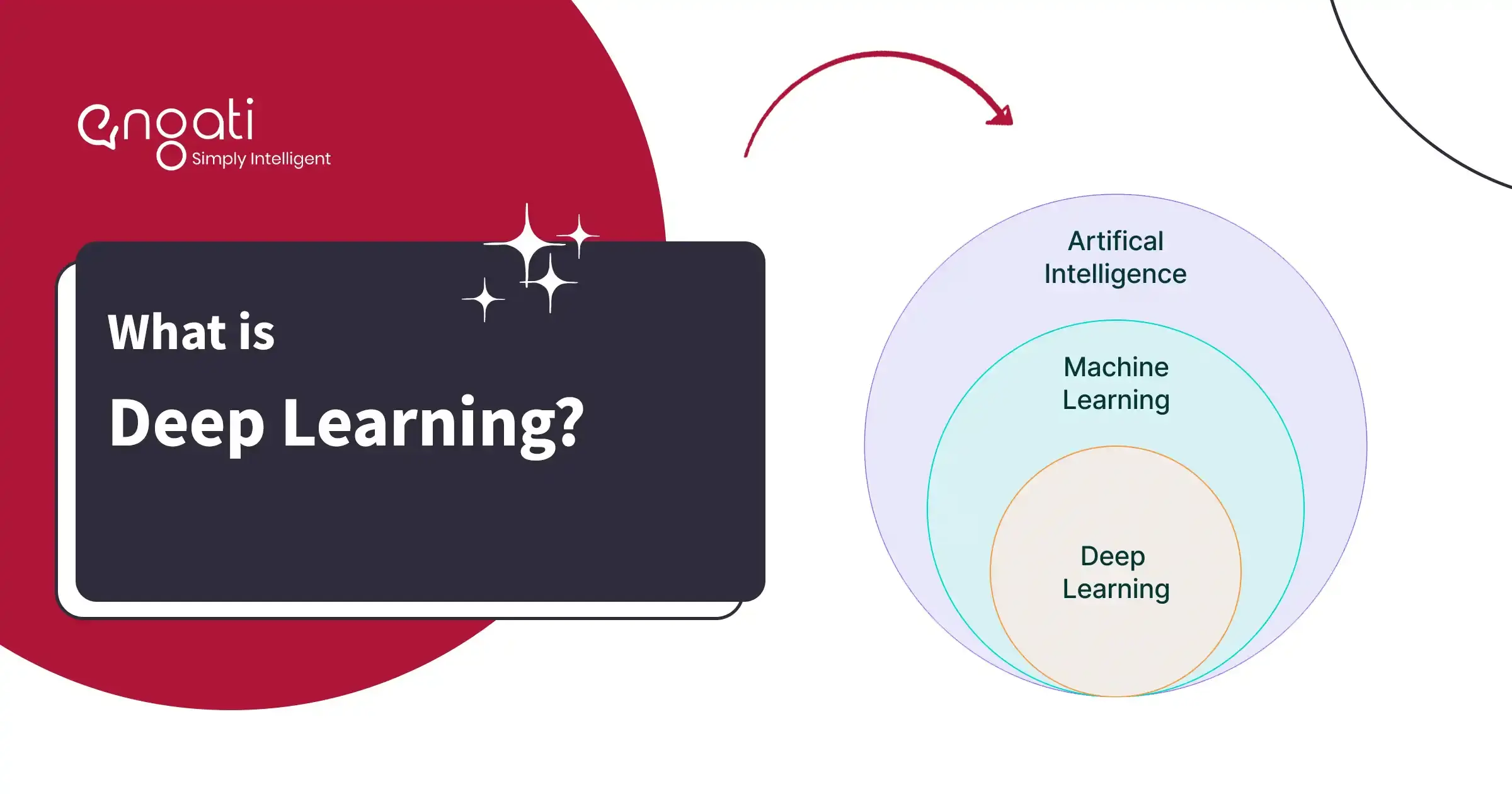 engati
Simply Intelligent

What is

Deep Learning?

Artifical Intelligence

Machine Learning

Deep Learning